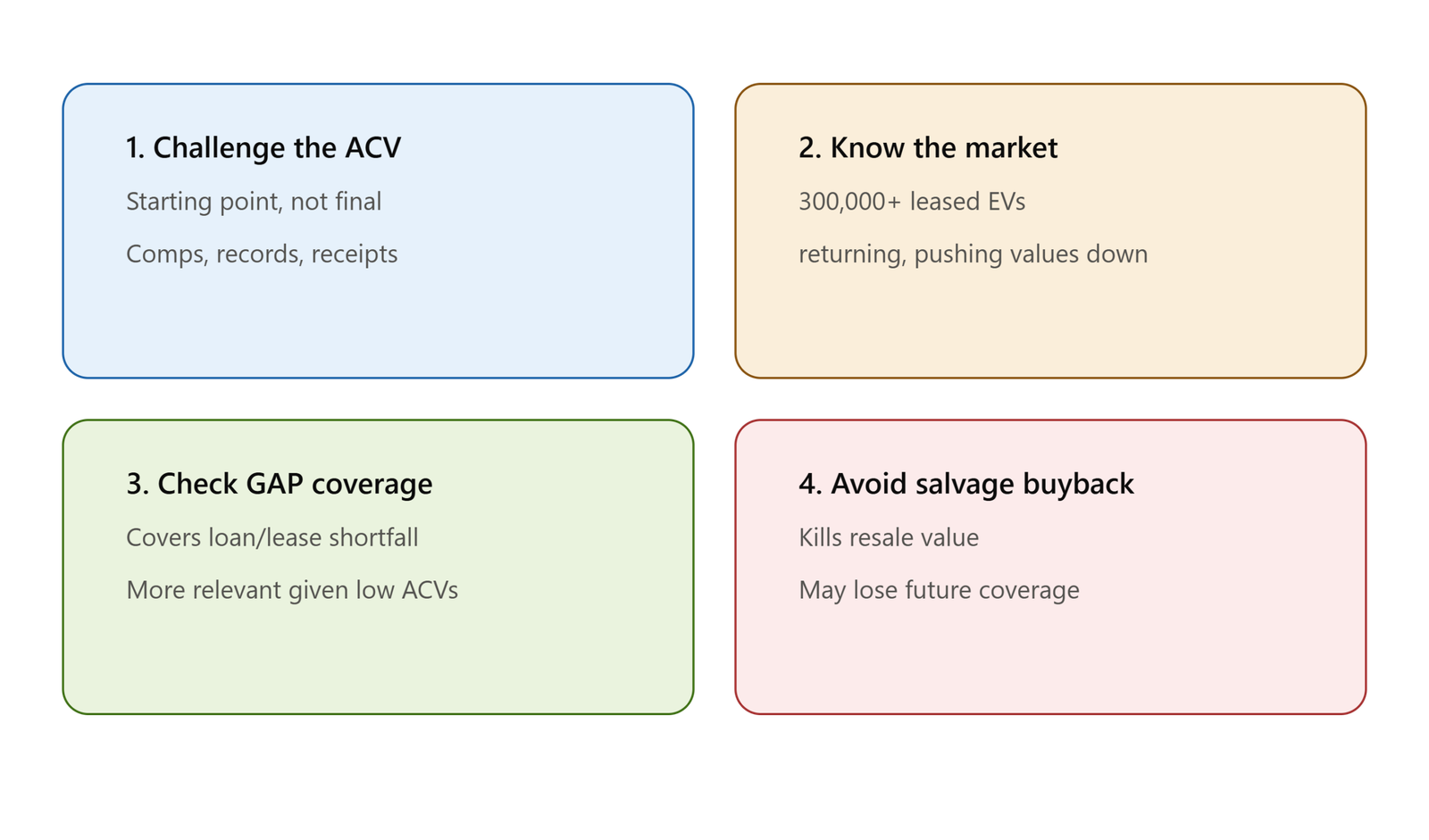 1. Challenge the ACV

Starting point, not final

Comps, records, receipts

2. Know the market

300,000+ leased EVs

returning, pushing values down

3. Check GAP coverage

Covers loan/lease shortfall

More relevant given low ACVs

4. Avoid salvage buyback

Kills resale value

May lose future coverage